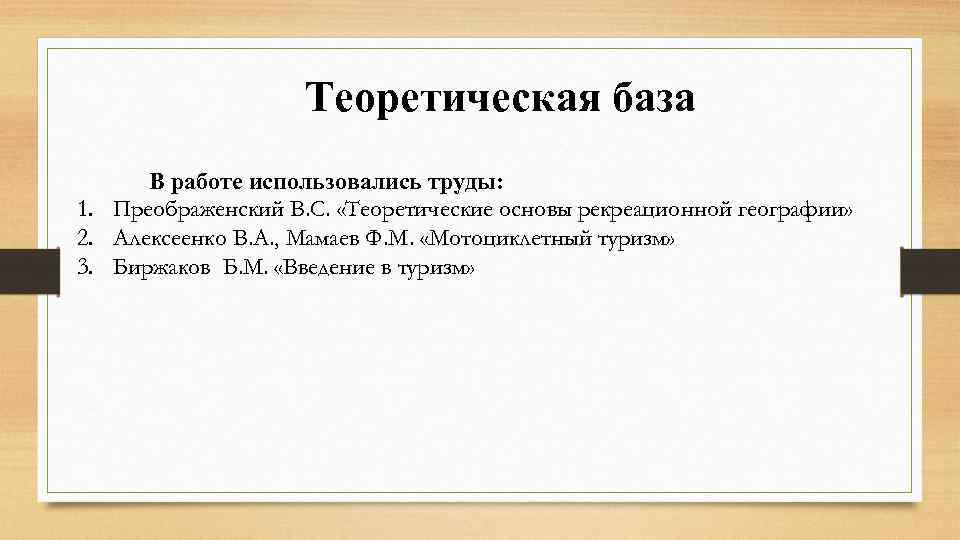 Теоретическая база

В работе использовались труды:

1. Преображенский В.С. «Теоретические основы рекреационной географии»
2. Алексеенко В.А., Мамаев Ф.М. «Мотоциклетный туризм»
3. Биржаков Б.М. «Введение в туризм»